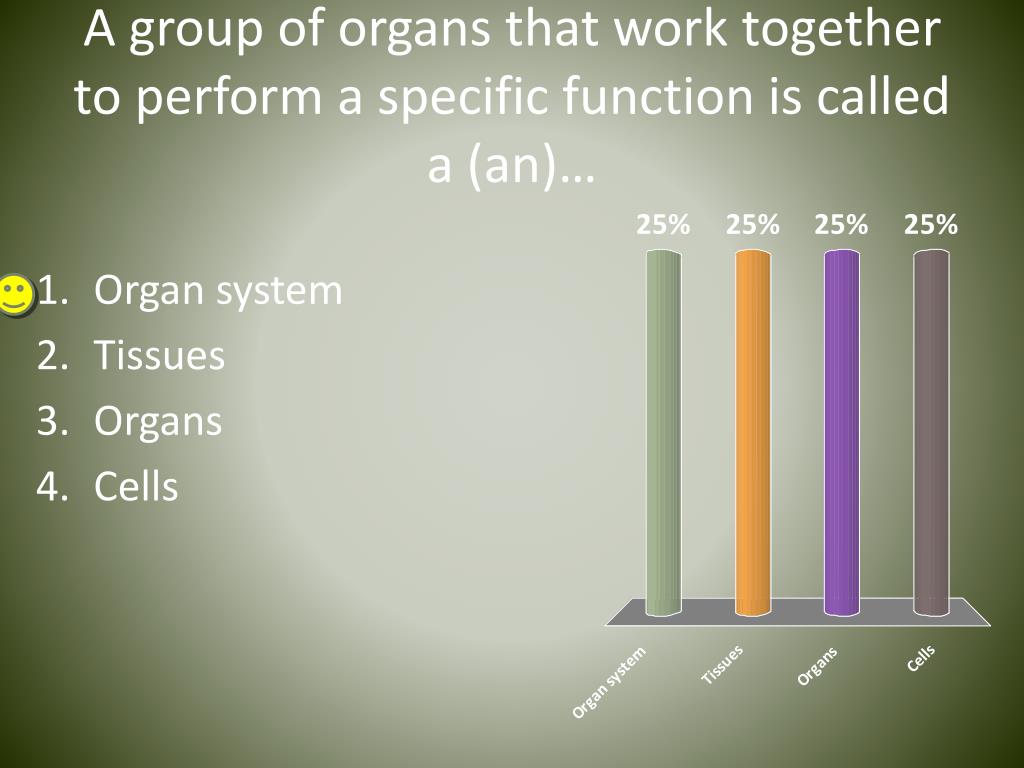 A group of organs that work together to perform a specific function is called a (an)…

1. Organ system
2. Tissues
3. Organs
4. Cells

25% 25% 25% 25%

Organ system
Tissues
Organs
Cells